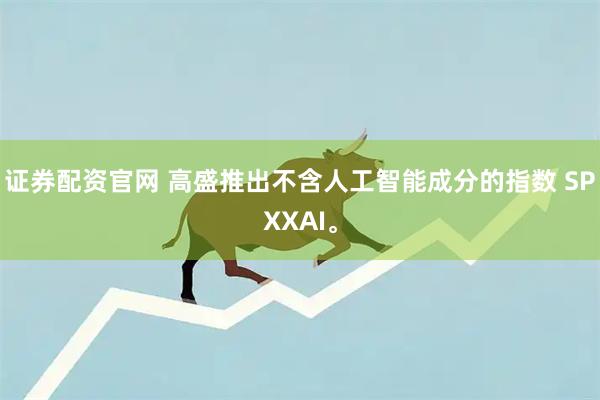 证券配资官网 高盛推出不含人工智能成分的指数 SPXXAI。